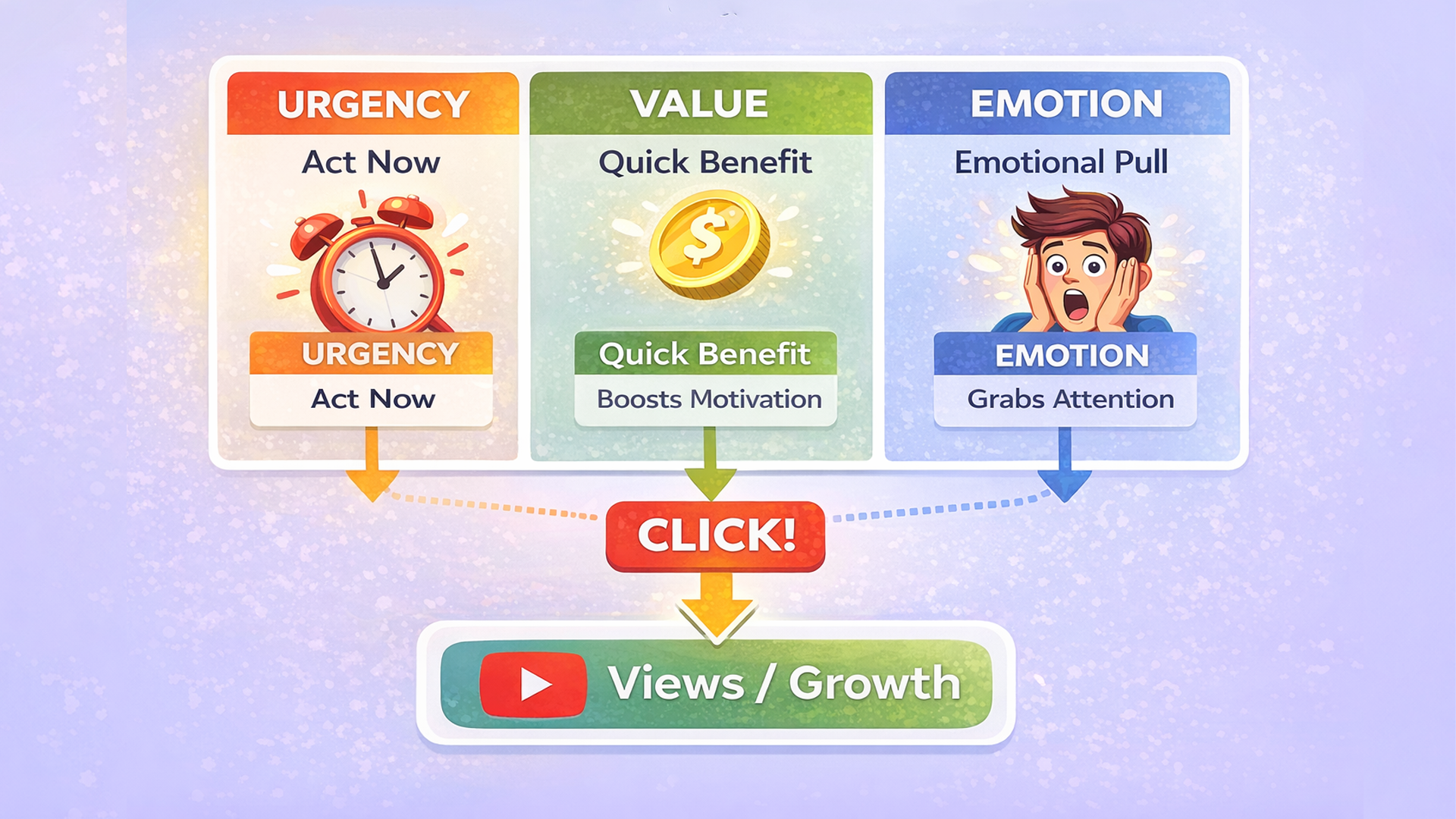 URGENCY
Act Now
URGENCY
Act Now

VALUE
Quick Benefit
$
Quick Benefit
Boosts Motivation

EMOTION
Emotional Pull
EMOTION
Grabs Attention

CLICK!

Views / Growth